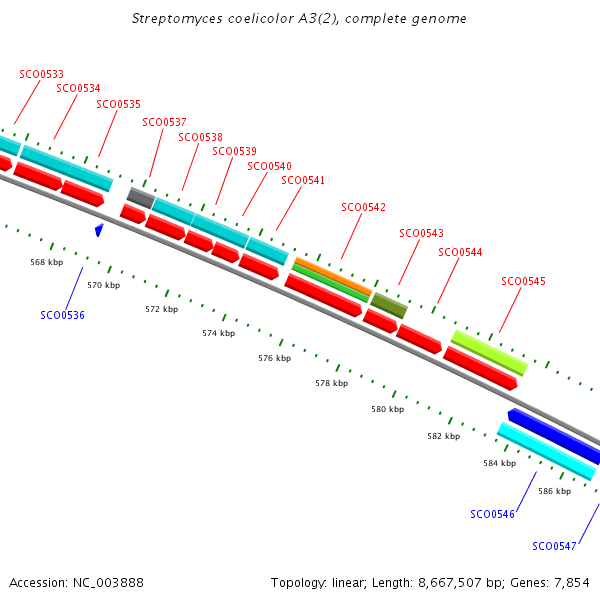 Streptomyces coelicolor A3(2), complete genome

SCO0533
SCO0534
SCO0535
SCO0537
SCO0538
SCO0539
SCO0540
SCO0541
SCO0542
SCO0543
SCO0544
SCO0545

568 kbp
570 kbp
572 kbp
574 kbp
576 kbp
578 kbp
580 kbp
582 kbp
584 kbp
586 kbp

SCO0536
SCO0546
SCO0547

Accession: NC_003888

Topology: linear; Length: 8,667,507 bp; Genes: 7,854